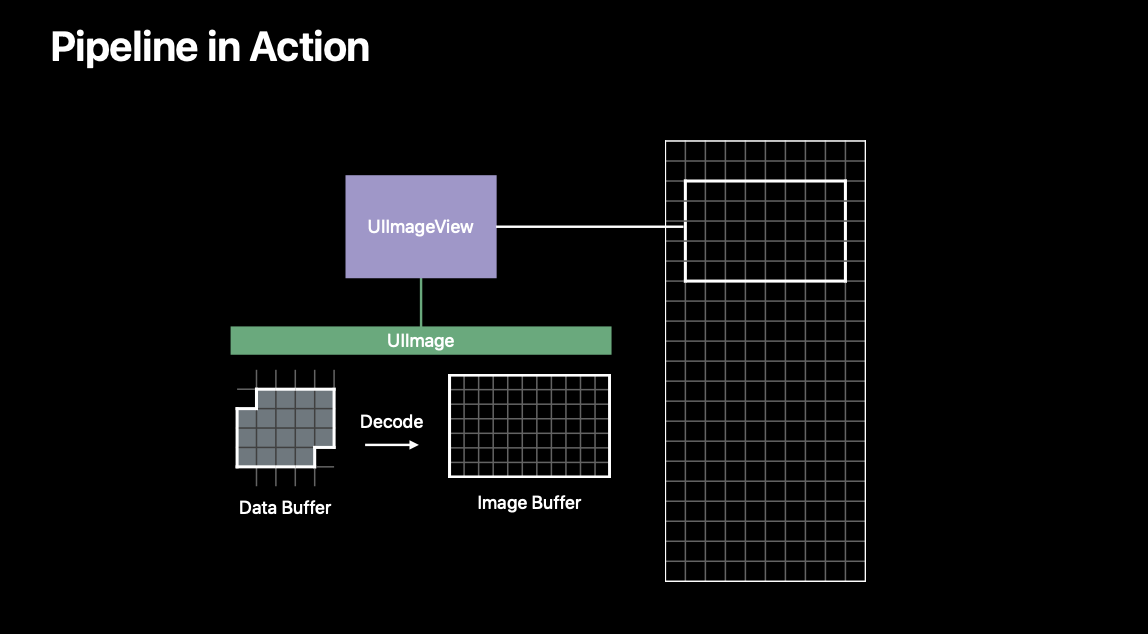 Pipeline in Action

UIImageView

UIImage

Decode

Data Buffer

Image Buffer